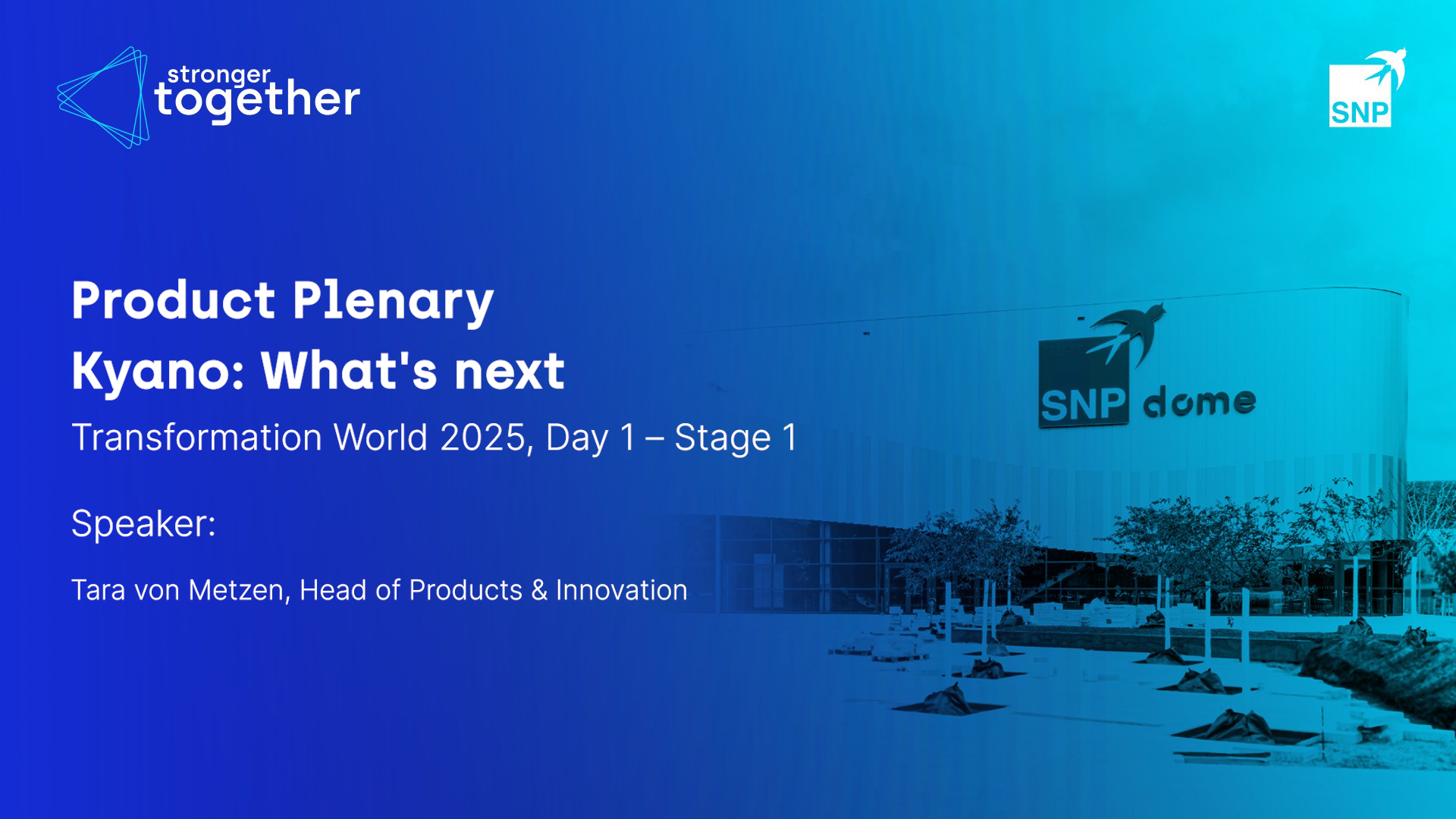 stronger together

SNP

Product Plenary
Kyano: What's next

Transformation World 2025, Day 1 – Stage 1

Speaker:

Tara von Metzen, Head of Products & Innovation

SNP dome